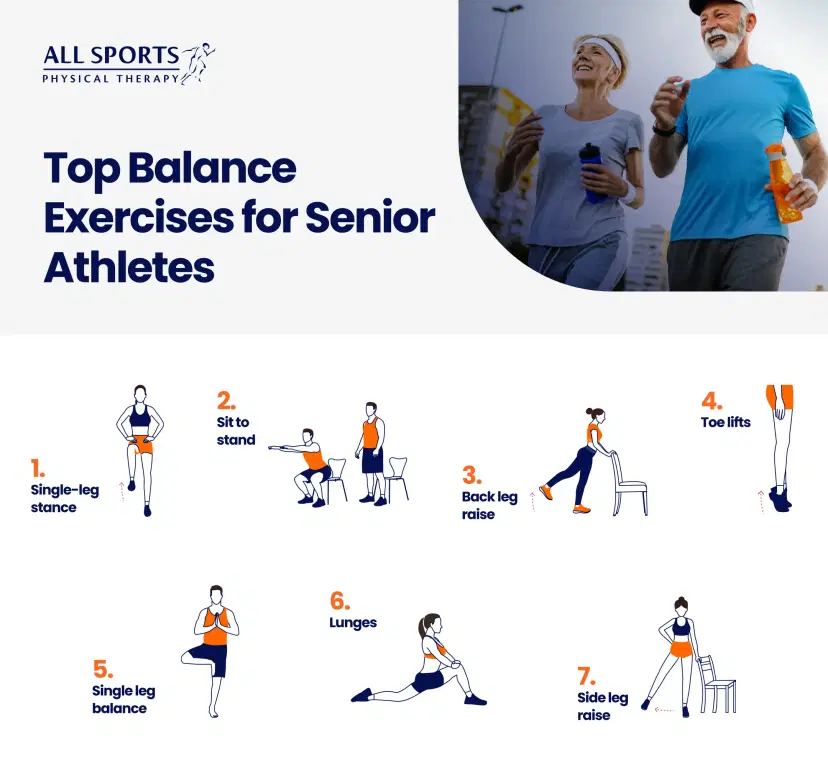 ALL SPORTS
PHYSICAL THERAPY

Top Balance Exercises for Senior Athletes

1. Single-leg stance

2. Sit to stand

3. Back leg raise

4. Toe lifts

5. Single leg balance

6. Lunges

7. Side leg raise